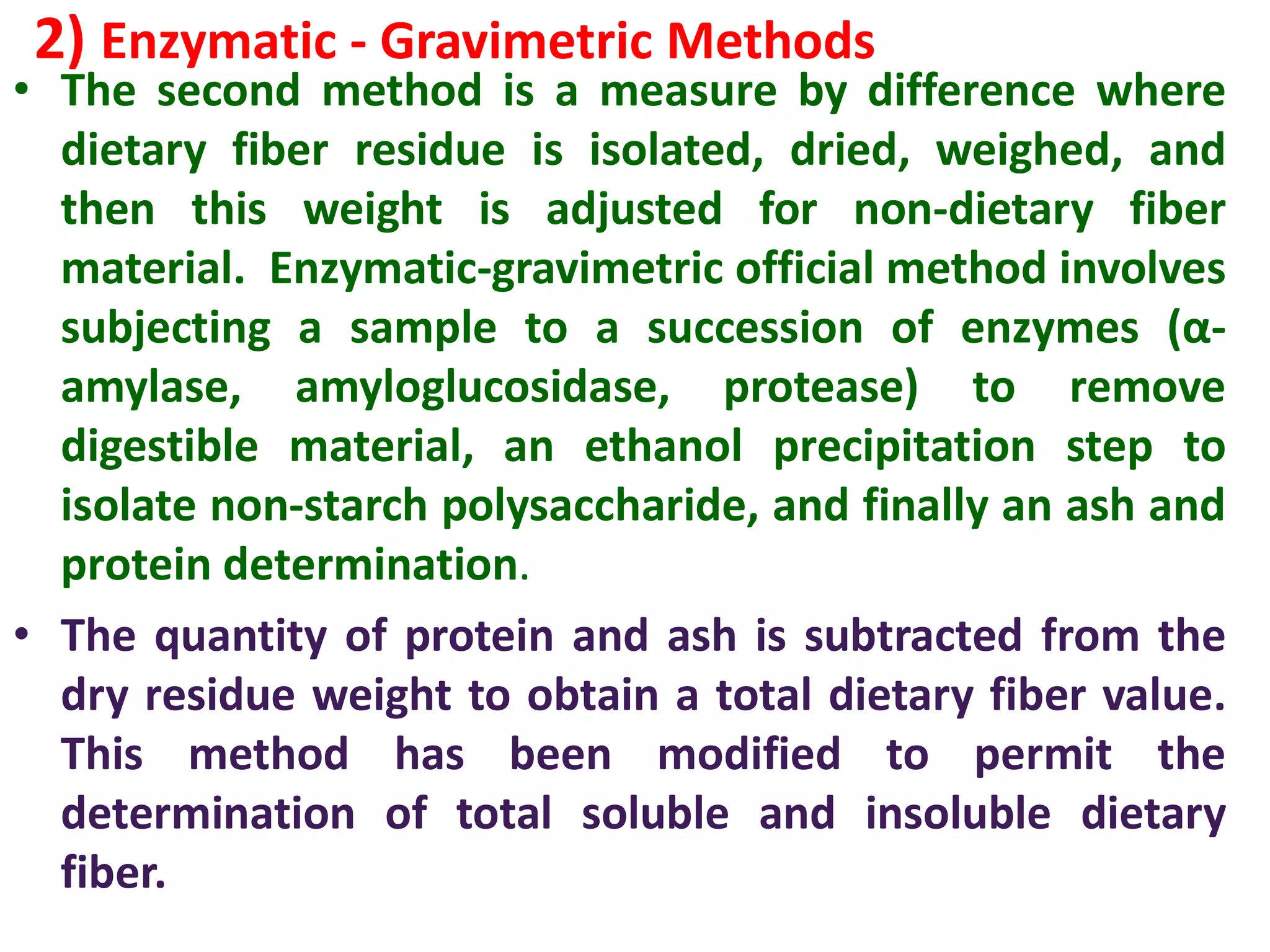 2) Enzymatic - Gravimetric Methods

• The second method is a measure by difference where dietary fiber residue is isolated, dried, weighed, and then this weight is adjusted for non-dietary fiber material. Enzymatic-gravimetric official method involves subjecting a sample to a succession of enzymes (α-amylase, amyloglucosidase, protease) to remove digestible material, an ethanol precipitation step to isolate non-starch polysaccharide, and finally an ash and protein determination.

• The quantity of protein and ash is subtracted from the dry residue weight to obtain a total dietary fiber value. This method has been modified to permit the determination of total soluble and insoluble dietary fiber.